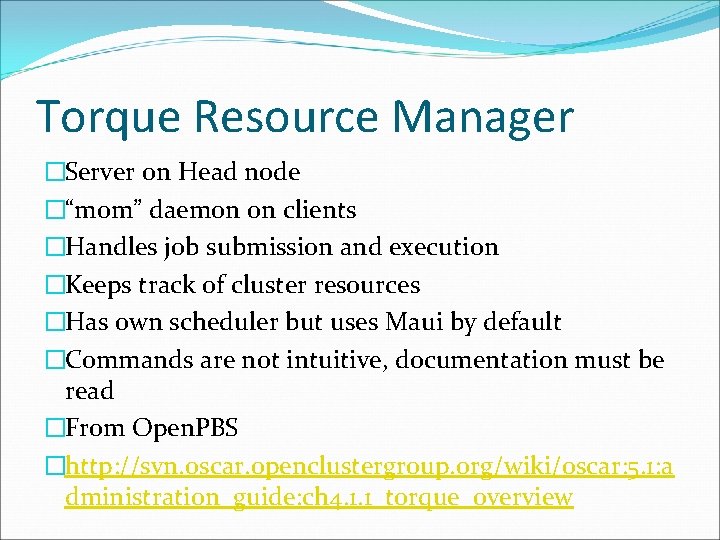 Torque Resource Manager

□Server on Head node

□“mom” daemon on clients

□Handles job submission and execution

□Keeps track of cluster resources

□Has own scheduler but uses Maui by default

□Commands are not intuitive, documentation must be read

□From OpenPBS

□http://svn.oscar.openclustergroup.org/wiki/oscar:5.1:administration_guide:ch4.1.1_torque_overview